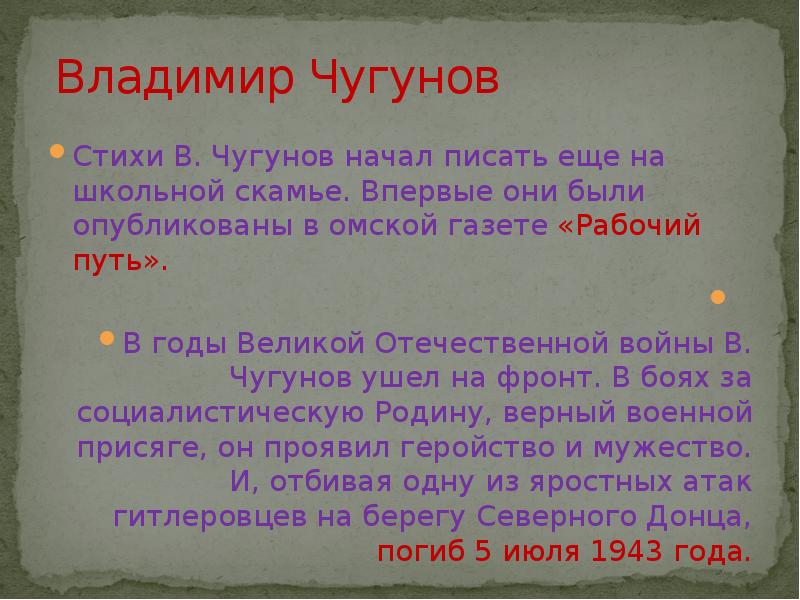 Владимир Чугунов

Стихи В. Чугунов начал писать еще на школьной скамье. Впервые они были опубликованы в омской газете «Рабочий путь».

В годы Великой Отечественной войны В. Чугунов ушел на фронт. В боях за социалистическую Родину, верный военной присяге, он проявил геройство и мужество. И, отбивая одну из яростных атак гитлеровцев на берегу Северного Донца, погиб 5 июля 1943 года.